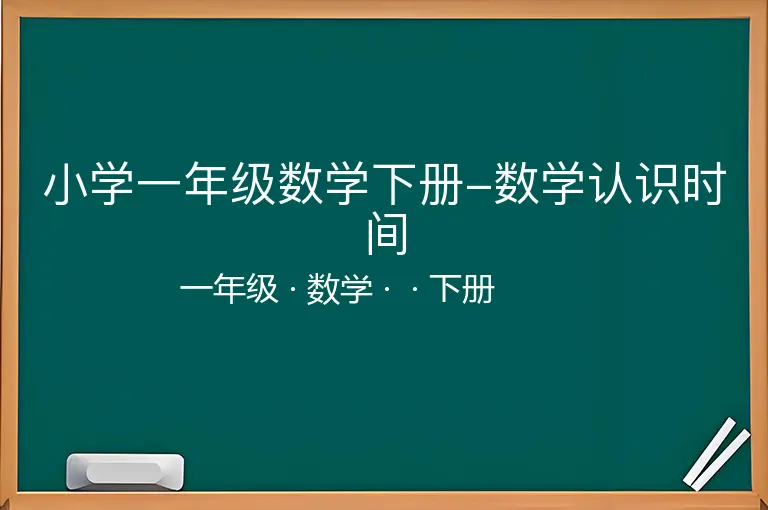 小学一年级数学下册–数学认识时间

一年级 · 数学 · · 下册